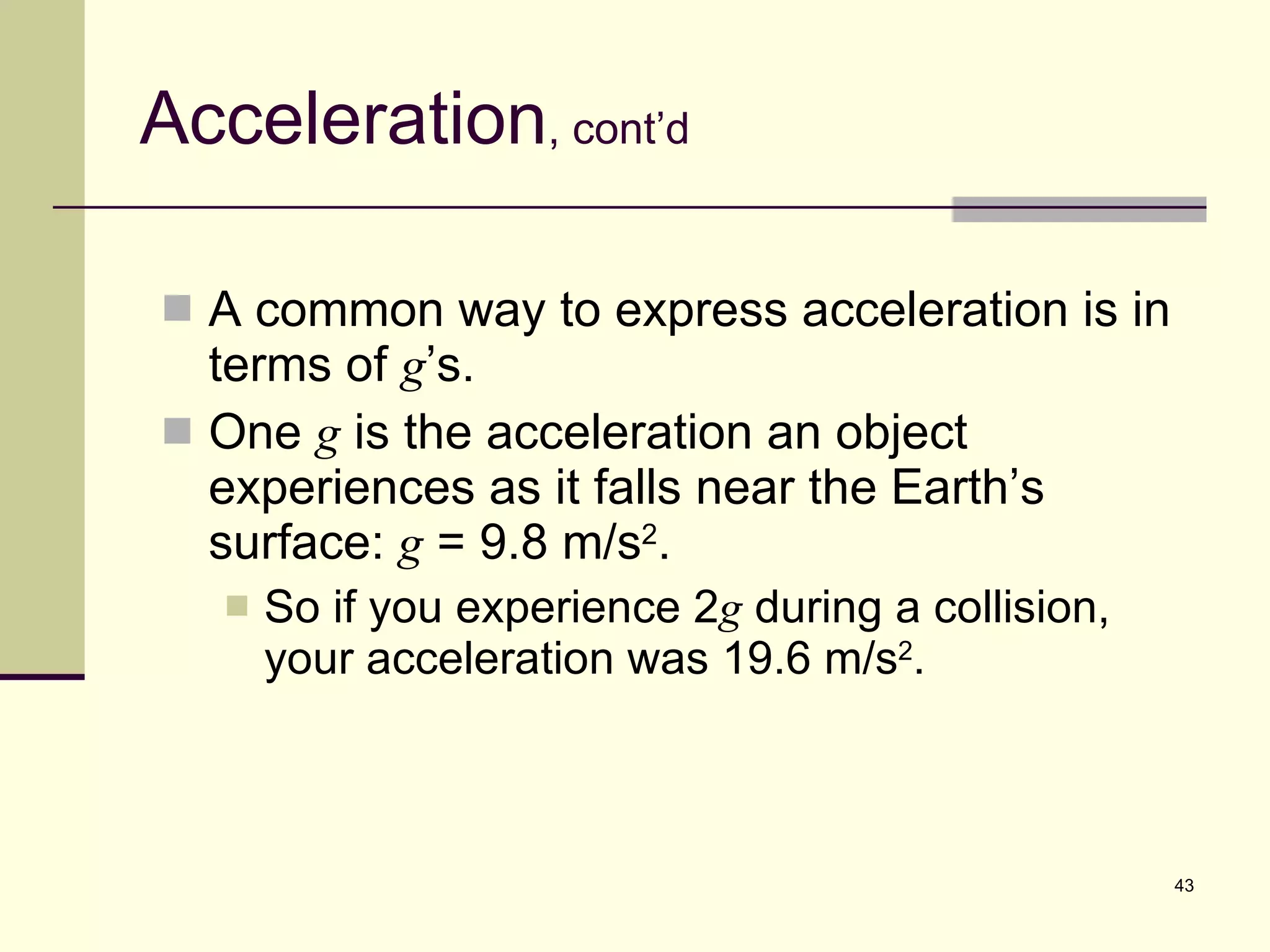 Acceleration, cont'd

A common way to express acceleration is in terms of $g$'s.

One $g$ is the acceleration an object experiences as it falls near the Earth's surface: $g$ = 9.8 m/s$^2$.

So if you experience 2$g$ during a collision, your acceleration was 19.6 m/s$^2$.

43